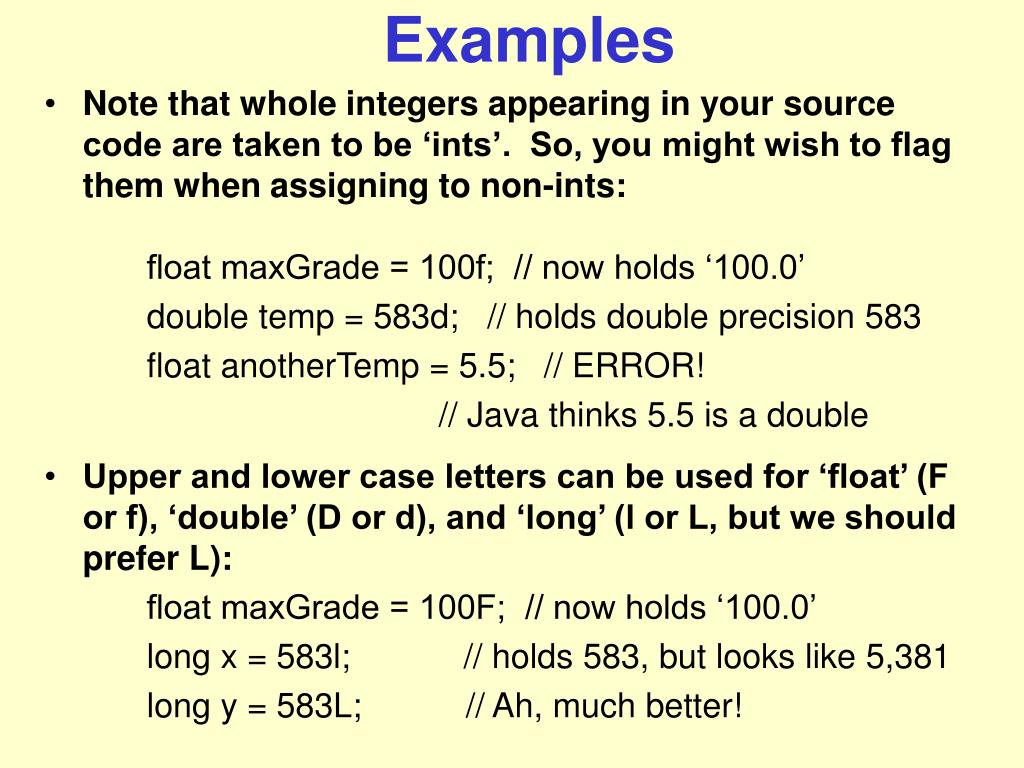 Examples

• Note that whole integers appearing in your source code are taken to be ‘ints’. So, you might wish to flag them when assigning to non-ints:

float maxGrade = 100f; // now holds ‘100.0’
double temp = 583d; // holds double precision 583
float anotherTemp = 5.5; // ERROR!
// Java thinks 5.5 is a double

• Upper and lower case letters can be used for ‘float’ (F or f), ‘double’ (D or d), and ‘long’ (l or L, but we should prefer L):

float maxGrade = 100F; // now holds ‘100.0’
long x = 583l; // holds 583, but looks like 5,381
long y = 583L; // Ah, much better!